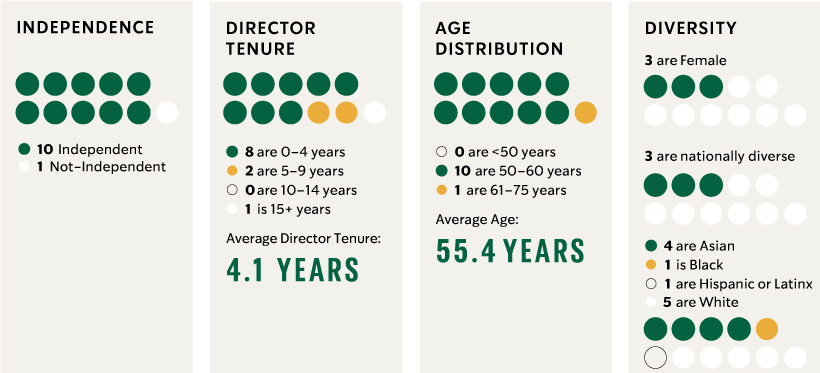 INDEPENDENCE

10 Independent
1 Not-Independent

DIRECTOR TENURE

8 are 0–4 years
2 are 5–9 years
0 are 10–14 years
1 is 15+ years

Average Director Tenure:

4.1 YEARS

AGE DISTRIBUTION

0 are <50 years
10 are 50–60 years
1 are 61–75 years

Average Age:

55.4 YEARS

DIVERSITY

3 are Female

3 are nationally diverse

4 are Asian
1 is Black
1 are Hispanic or Latinx
5 are White